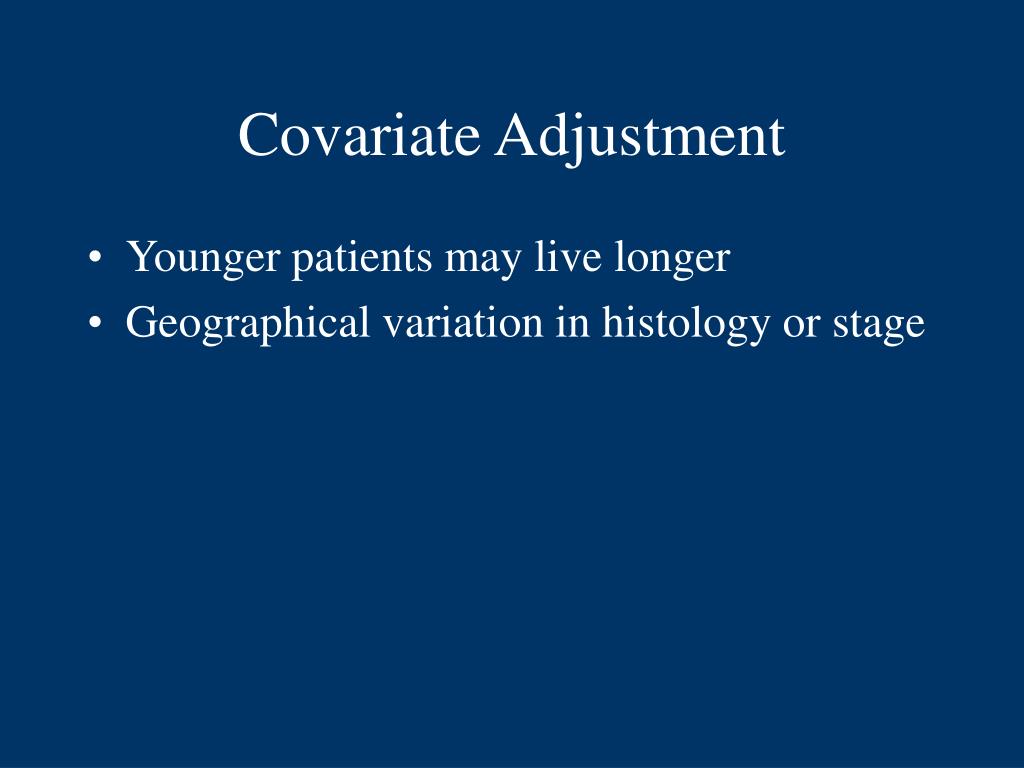 Covariate Adjustment

• Younger patients may live longer
• Geographical variation in histology or stage